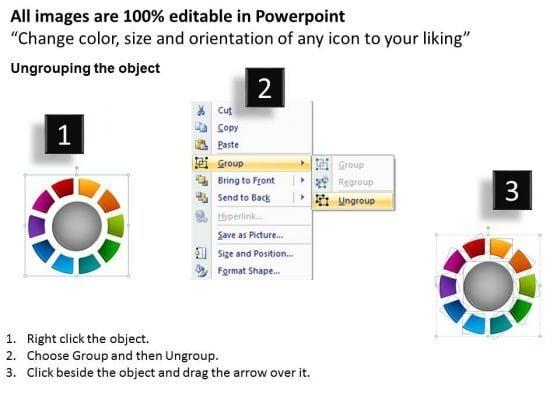 All images are 100% editable in Powerpoint
“Change color, size and orientation of any icon to your liking”

Ungrouping the object

1

2

Cut
Copy
Paste
Group
Bring to Front
Send to Back
Hyperlink...
Save as Picture...
Size and Position...
Format Shape...

Group
Regroup
Ungroup

3

1. Right click the object.
2. Choose Group and then Ungroup.
3. Click beside the object and drag the arrow over it.